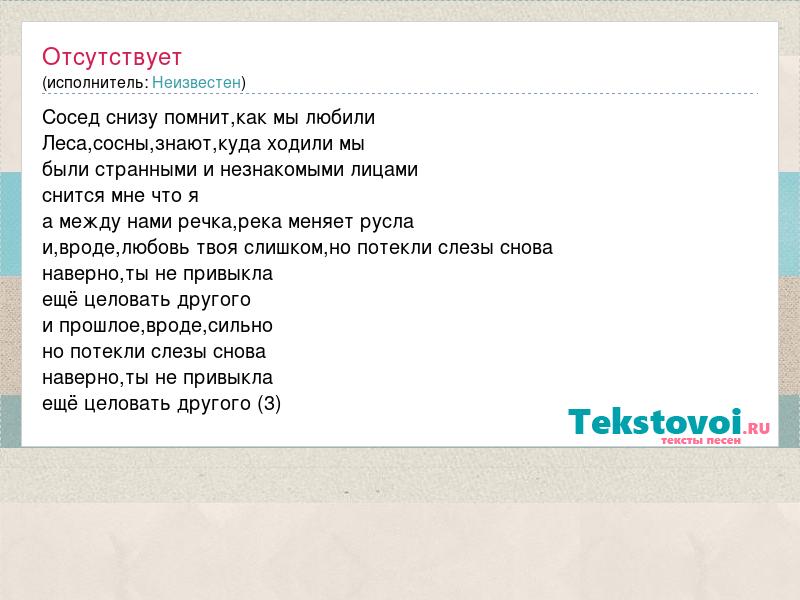 Отсутствует
(исполнитель: Неизвестен)

Сосед снизу помнит,как мы любили
Леса,сосны,знают,куда ходили мы
были странными и незнакомыми лицами
снится мне что я
а между нами речка,река меняет русла
и,вроде,любовь твоя слишком,но потекли слезы снова
наверно,ты не привыкла
ещё целовать другого
и прошлое,вроде,сильно
но потекли слезы снова
наверно,ты не привыкла
ещё целовать другого (3)

Tekstovoi.RU
тексты песен